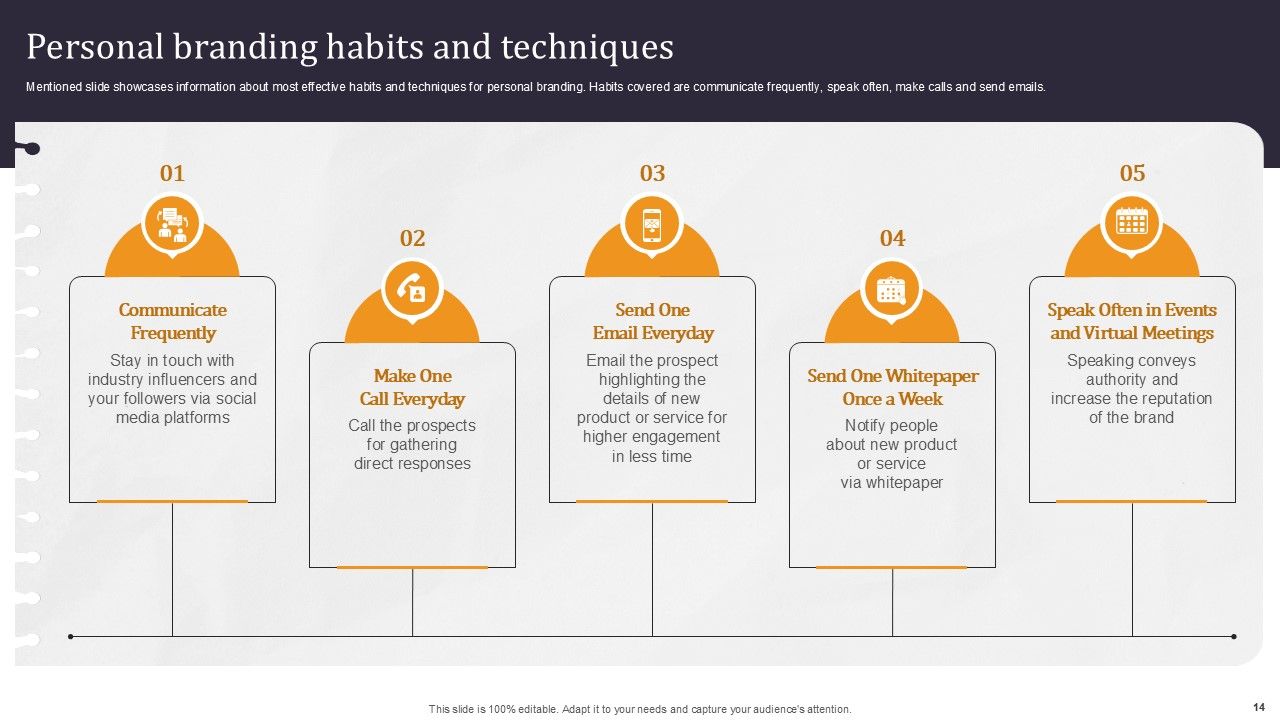 Personal branding habits and techniques

Mentioned slide showcases information about most effective habits and techniques for personal branding. Habits covered are communicate frequently, speak often, make calls and send emails.

01

Communicate Frequently

Stay in touch with industry influencers and your followers via social media platforms

02

Make One Call Everyday

Call the prospects for gathering direct responses

03

Send One Email Everyday

Email the prospect highlighting the details of new product or service for higher engagement in less time

04

Send One Whitepaper Once a Week

Notify people about new product or service via whitepaper

05

Speak Often in Events and Virtual Meetings

Speaking conveys authority and increase the reputation of the brand

This slide is 100% editable. Adapt it to your needs and capture your audience's attention.

14